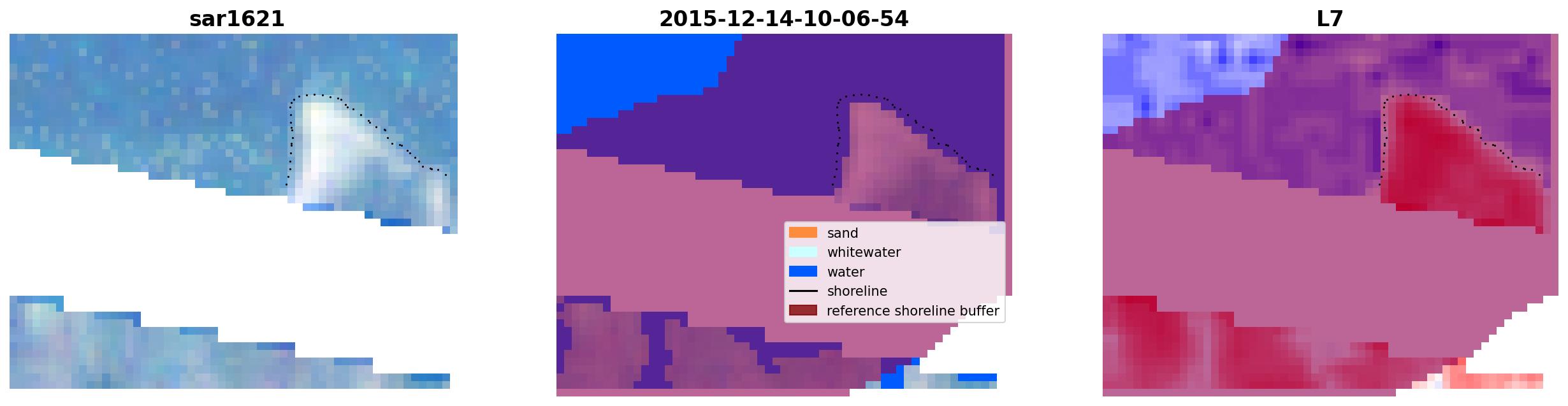 sar1621

2015-12-14-10-06-54

sand
whitewater
water
shoreline
reference shoreline buffer

L7